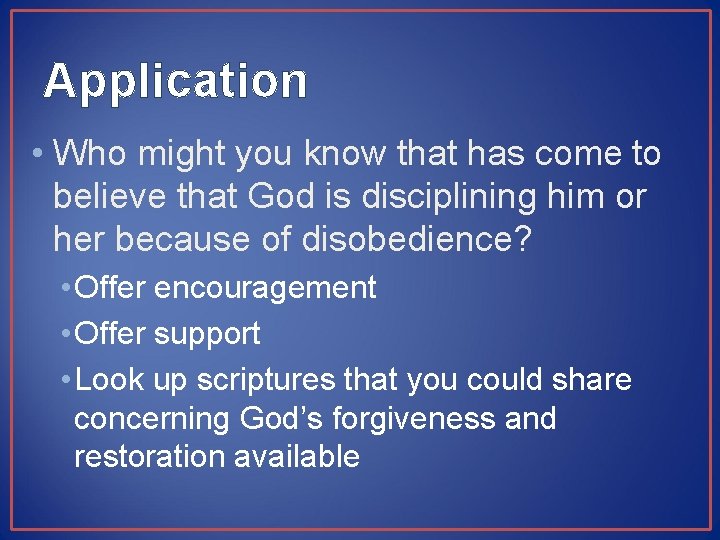 Application

• Who might you know that has come to believe that God is disciplining him or her because of disobedience?

• Offer encouragement
• Offer support
• Look up scriptures that you could share concerning God’s forgiveness and restoration available